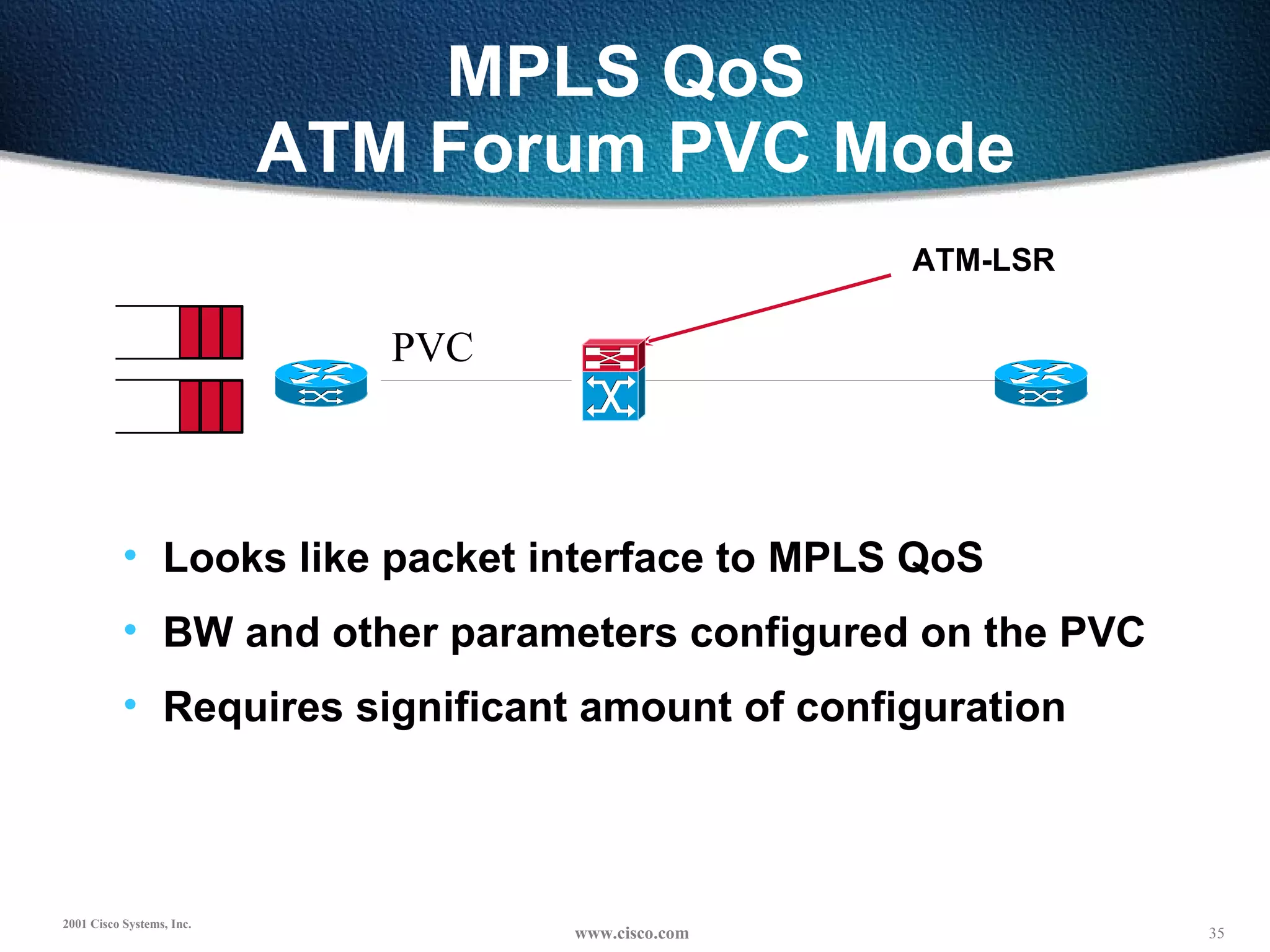 MPLS QoS
ATM Forum PVC Mode

ATM-LSR

PVC

• Looks like packet interface to MPLS QoS
• BW and other parameters configured on the PVC
• Requires significant amount of configuration

2001 Cisco Systems, Inc.

www.cisco.com

35